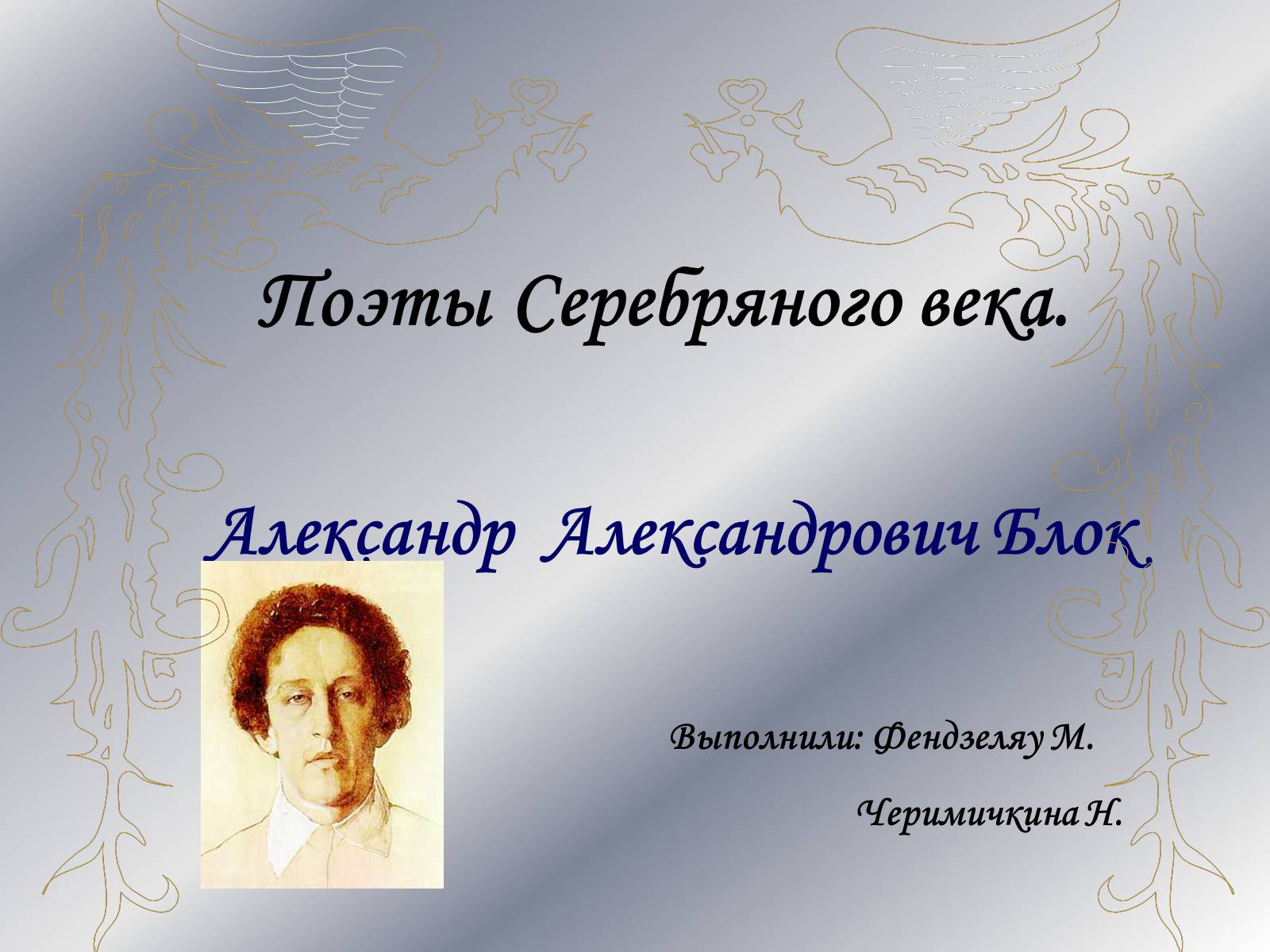 Поэты Серебряного века.

Александр Александрович Блок

Выполнили: Фендзеляу М.

Черимичкина Н.